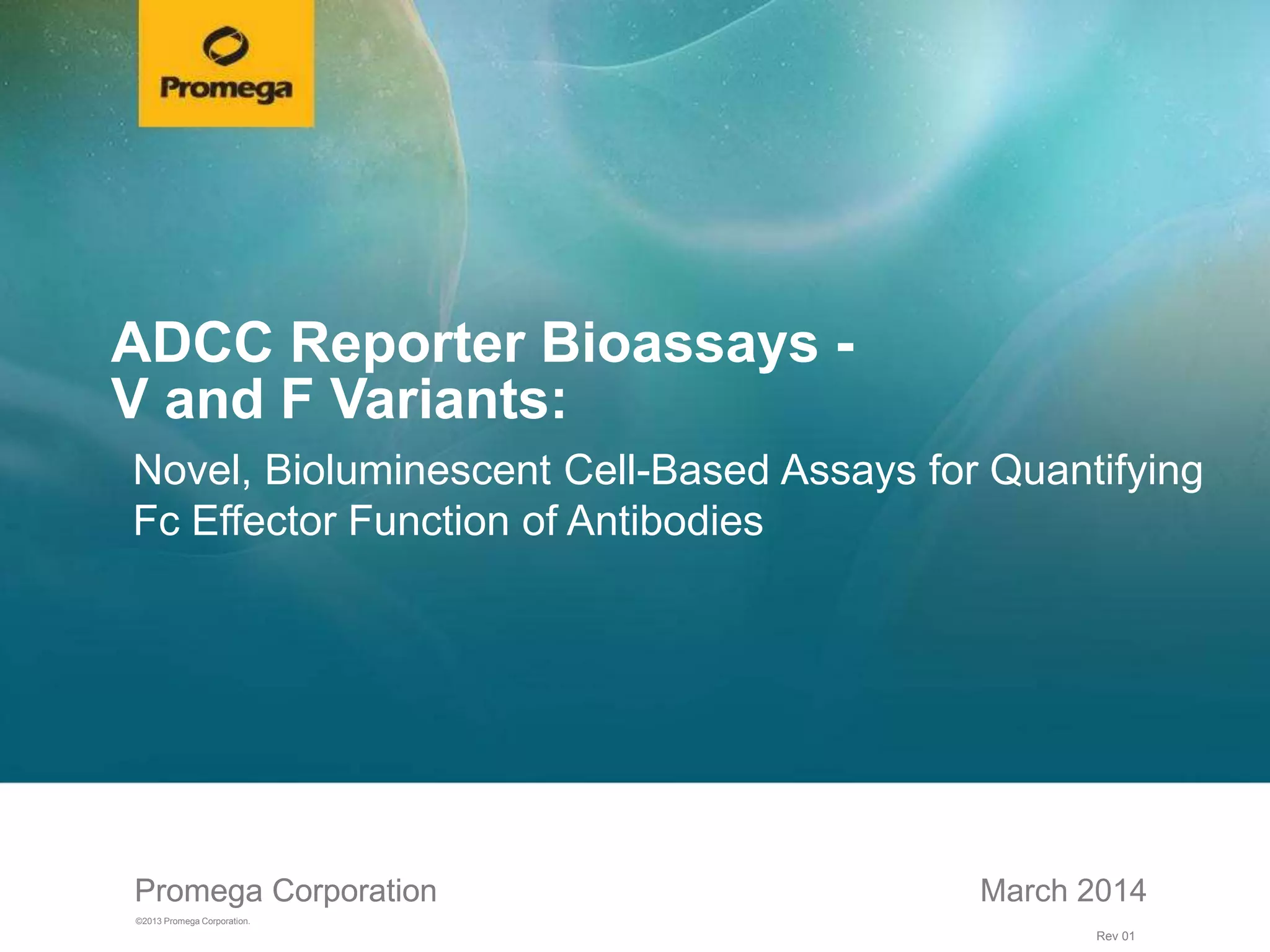 Promega

ADCC Reporter Bioassays - V and F Variants:

Novel, Bioluminescent Cell-Based Assays for Quantifying Fc Effector Function of Antibodies

Promega Corporation

March 2014

©2013 Promega Corporation.

Rev 01